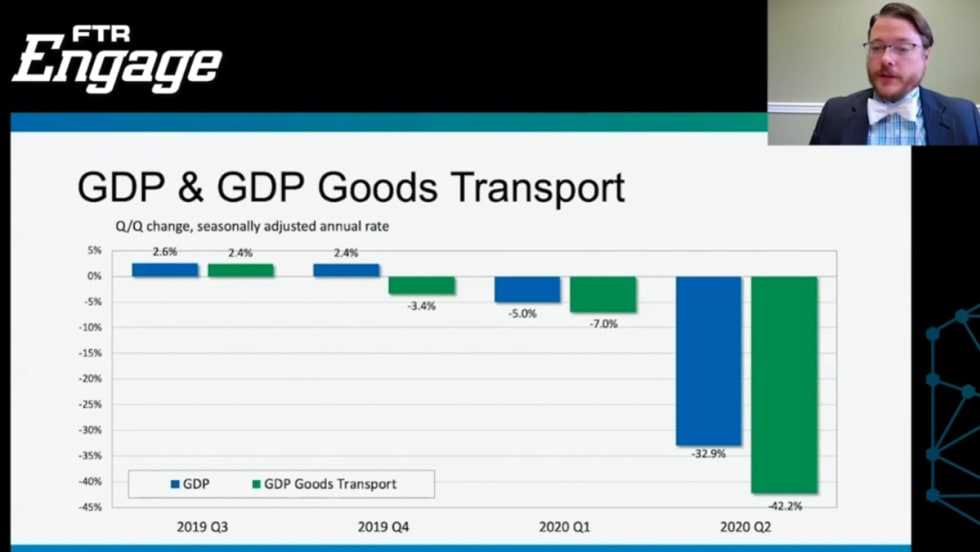 FTR Engage

GDP & GDP Goods Transport

Q/Q change, seasonally adjusted annual rate

5%
0%
-5%
-10%
-15%
-20%
-25%
-30%
-35%
-40%
-45%

2.6%
2.4%
2.4%
-3.4%
-5.0%
-7.0%
-32.9%
-42.2%

GDP
GDP Goods Transport

2019 Q3
2019 Q4
2020 Q1
2020 Q2